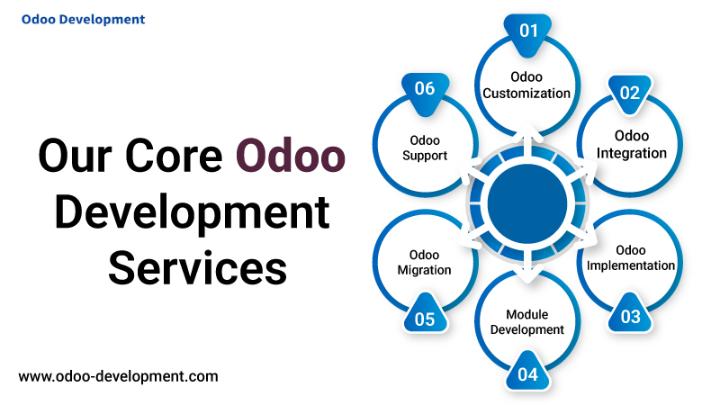 Odoo Development

Our Core Odoo Development Services

01
Odoo Customization

02
Odoo Integration

03
Odoo Implementation

04
Module Development

05
Odoo Migration

06
Odoo Support

www.odoo-development.com